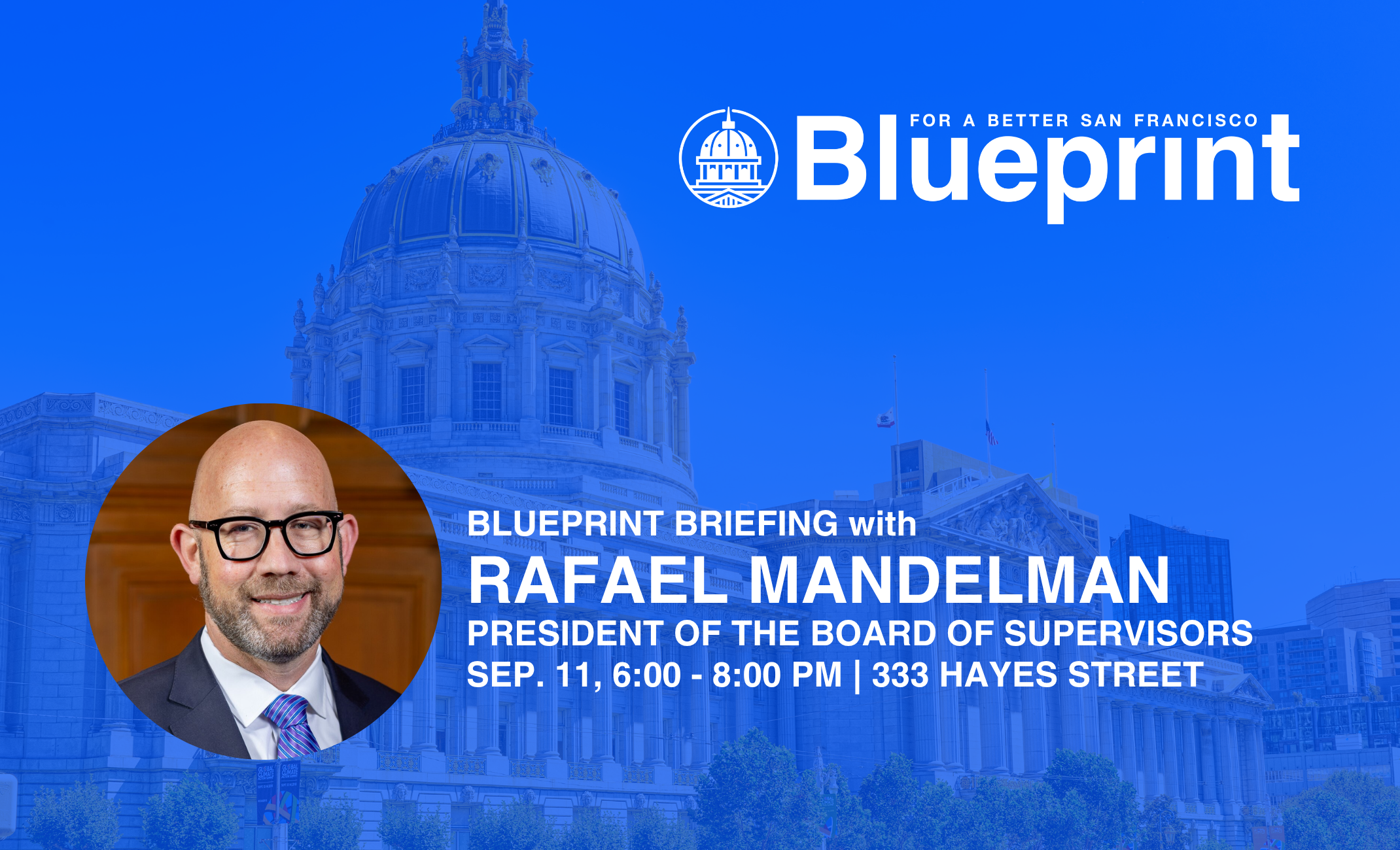 FOR A BETTER SAN FRANCISCO
Blueprint

BLUEPRINT BRIEFING with
RAFAEL MANDELMAN
PRESIDENT OF THE BOARD OF SUPERVISORS
SEP. 11, 6:00 - 8:00 PM | 333 HAYES STREET